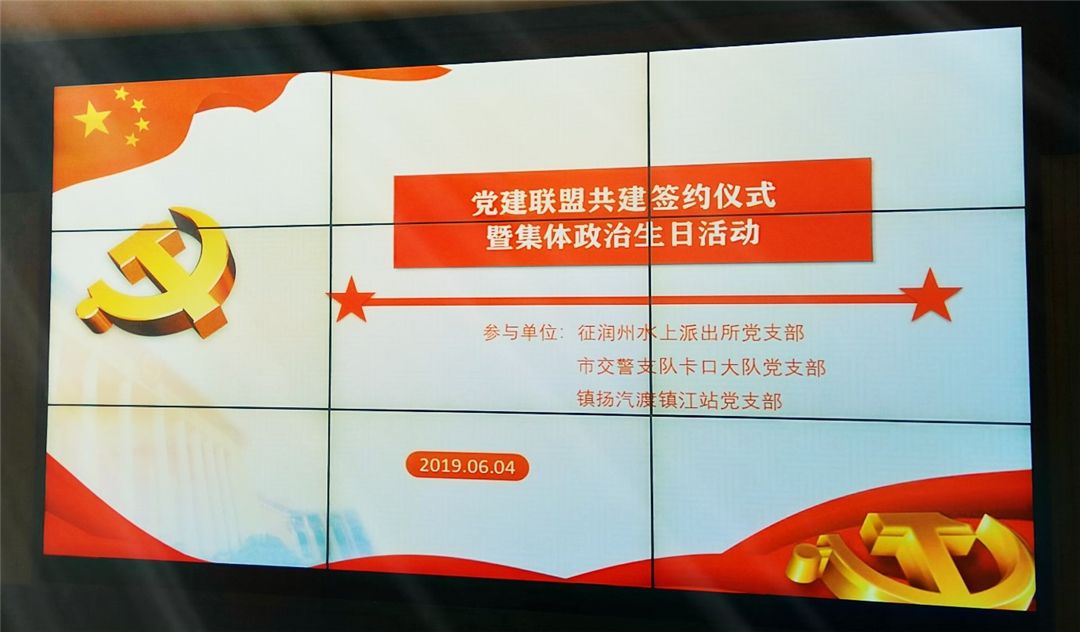 党建联盟共建签约仪式
暨集体政治生日活动

参与单位：征润州水上派出所党支部
市交警支队卡口大队党支部
镇扬汽渡镇江站党支部

2019.06.04